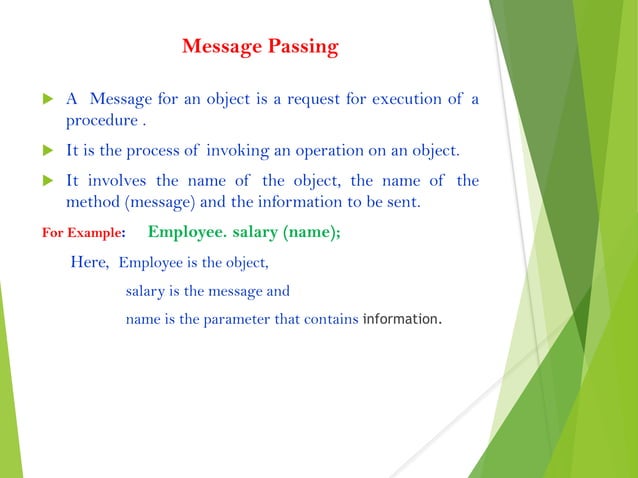 Message Passing

A Message for an object is a request for execution of a procedure .

It is the process of invoking an operation on an object.

It involves the name of the object, the name of the method (message) and the information to be sent.

For Example: Employee. salary (name);

Here, Employee is the object,

salary is the message and

name is the parameter that contains information.